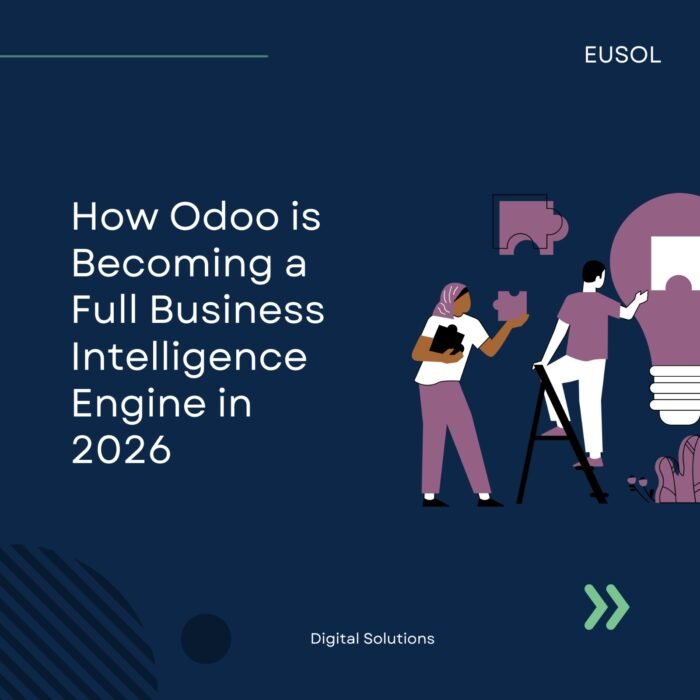 EUSOL

How Odoo is Becoming a Full Business Intelligence Engine in 2026

Digital Solutions